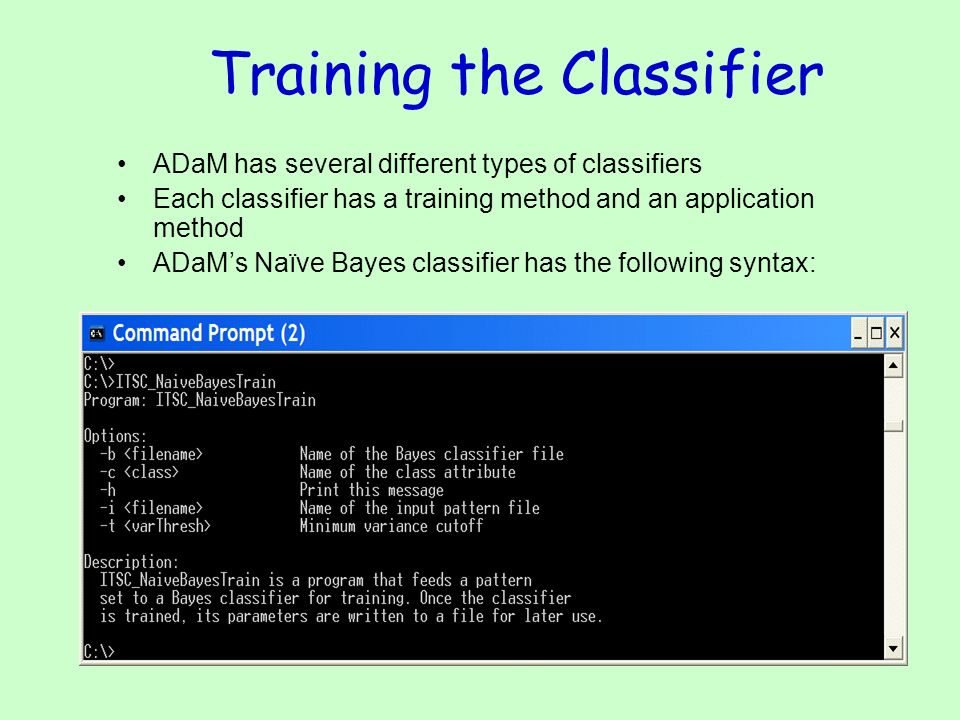 Training the Classifier

• ADaM has several different types of classifiers
• Each classifier has a training method and an application method
• ADaM's Naïve Bayes classifier has the following syntax:

Command Prompt (2)

C:\>
C:\>ITSC_NaiveBayesTrain
Program: ITSC_NaiveBayesTrain

Options:
-b <filename> Name of the Bayes classifier file
-c <class> Name of the class attribute
-h Print this message
-i <filename> Name of the input pattern file
-t <varThresh> Minimum variance cutoff

Description:
ITSC_NaiveBayesTrain is a program that feeds a pattern set to a Bayes classifier for training. Once the classifier is trained, its parameters are written to a file for later use.

C:\>